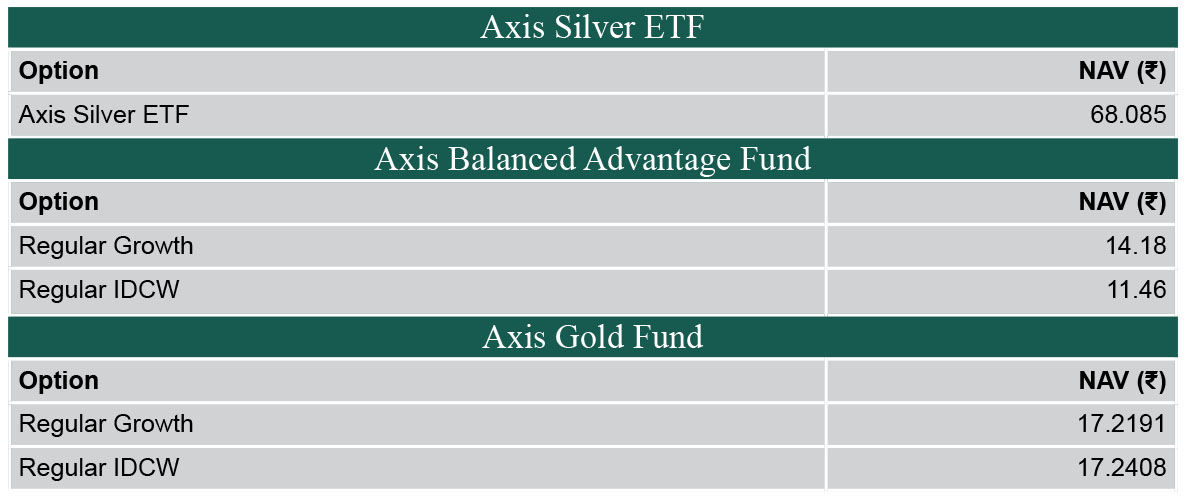 Axis Silver ETF

| Option | NAV (₹) |
|---|---|
| Axis Silver ETF | 68.085 |

Axis Balanced Advantage Fund

| Option | NAV (₹) |
|---|---|
| Regular Growth | 14.18 |
| Regular IDCW | 11.46 |

Axis Gold Fund

| Option | NAV (₹) |
|---|---|
| Regular Growth | 17.2191 |
| Regular IDCW | 17.2408 |